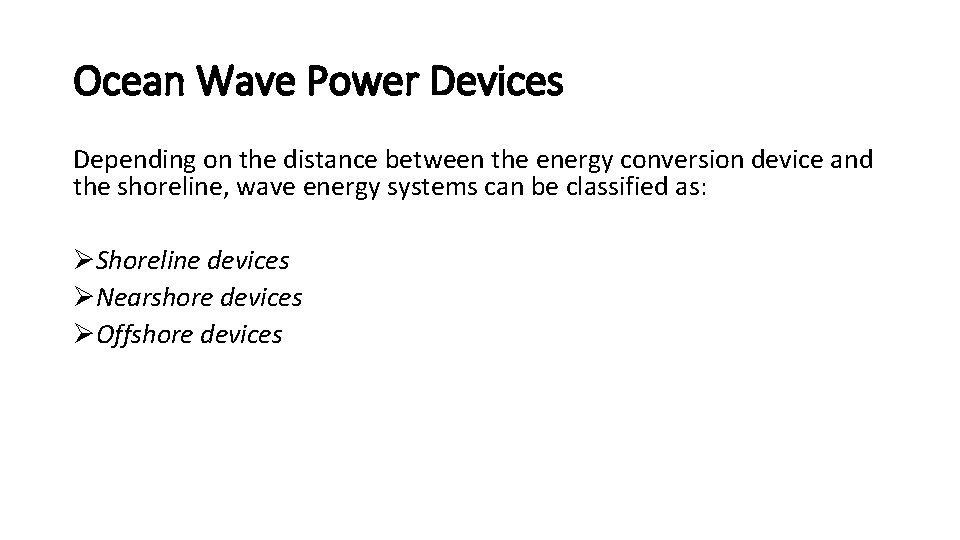 Ocean Wave Power Devices

Depending on the distance between the energy conversion device and the shoreline, wave energy systems can be classified as:

➢Shoreline devices
➢Nearshore devices
➢Offshore devices